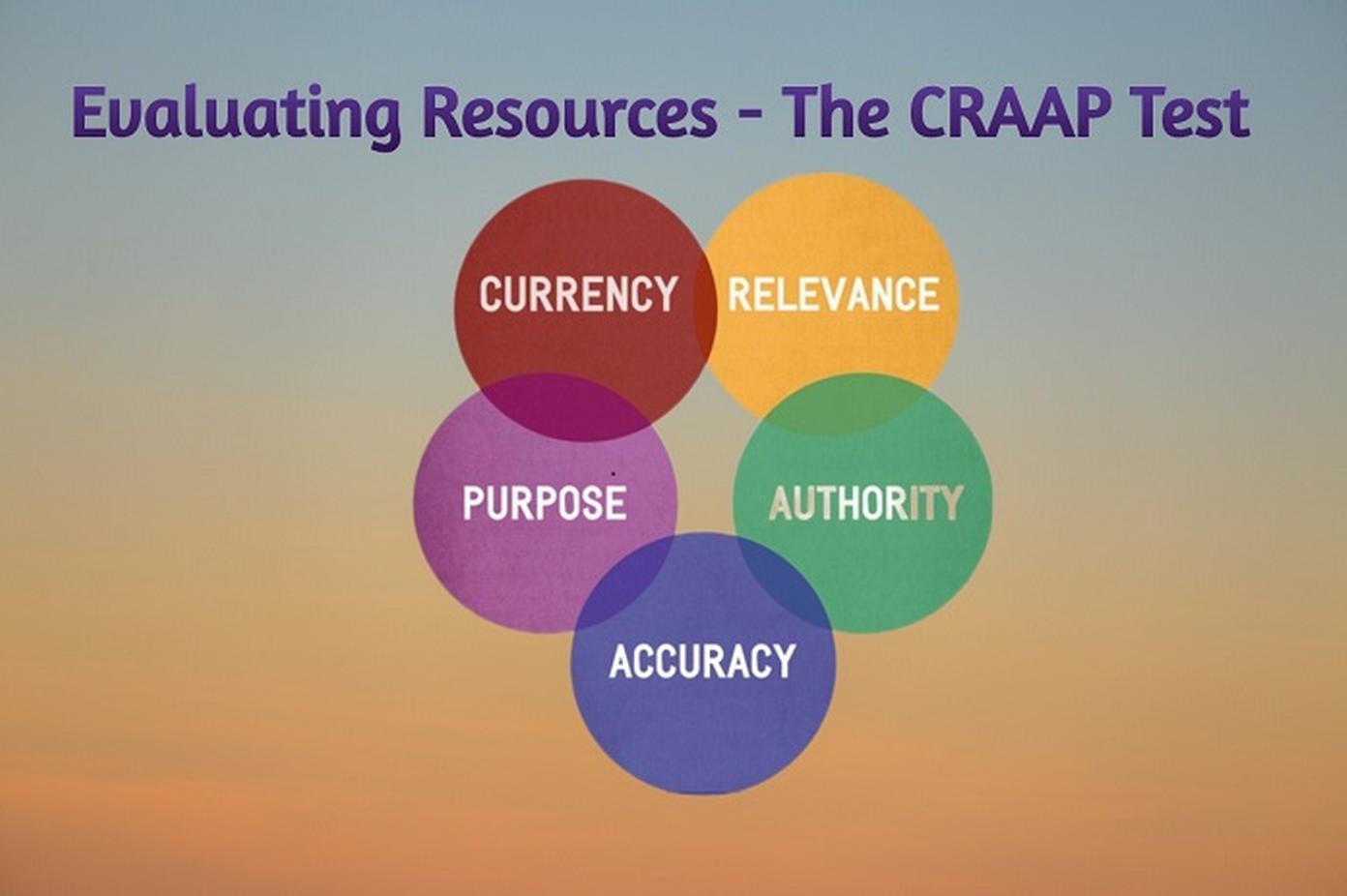 Evaluating Resources - The CRAAP Test

CURRENCY

RELEVANCE

PURPOSE

AUTHORITY

ACCURACY